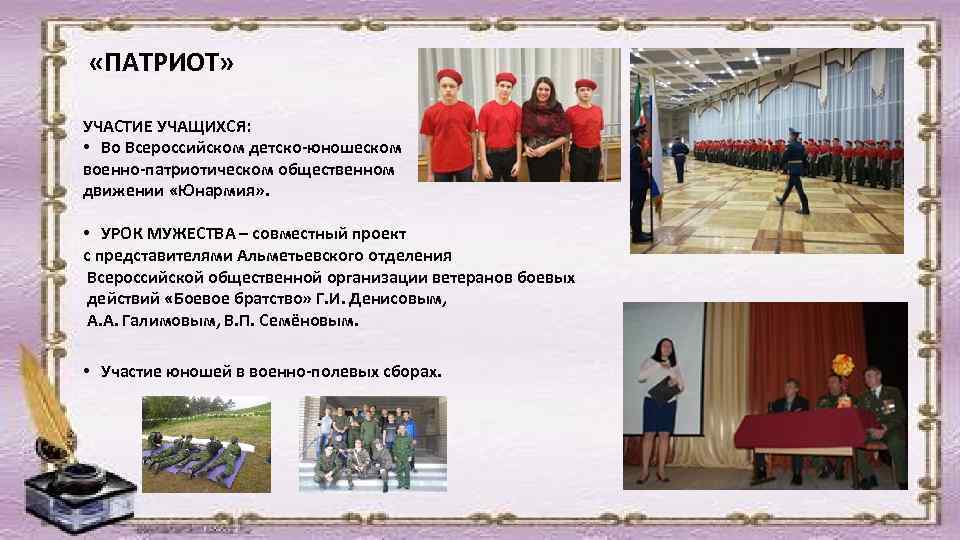 «ПАТРИОТ»

УЧАСТИЕ УЧАЩИХСЯ:
• Во Всероссийском детско-юношеском военно-патриотическом общественном движении «Юнармия».

• УРОК МУЖЕСТВА – совместный проект с представителями Альметьевского отделения Всероссийской общественной организации ветеранов боевых действий «Боевое братство» Г.И. Денисовым, А.А. Галимовым, В.П. Семёновым.

• Участие юношей в военно-полевых сборах.